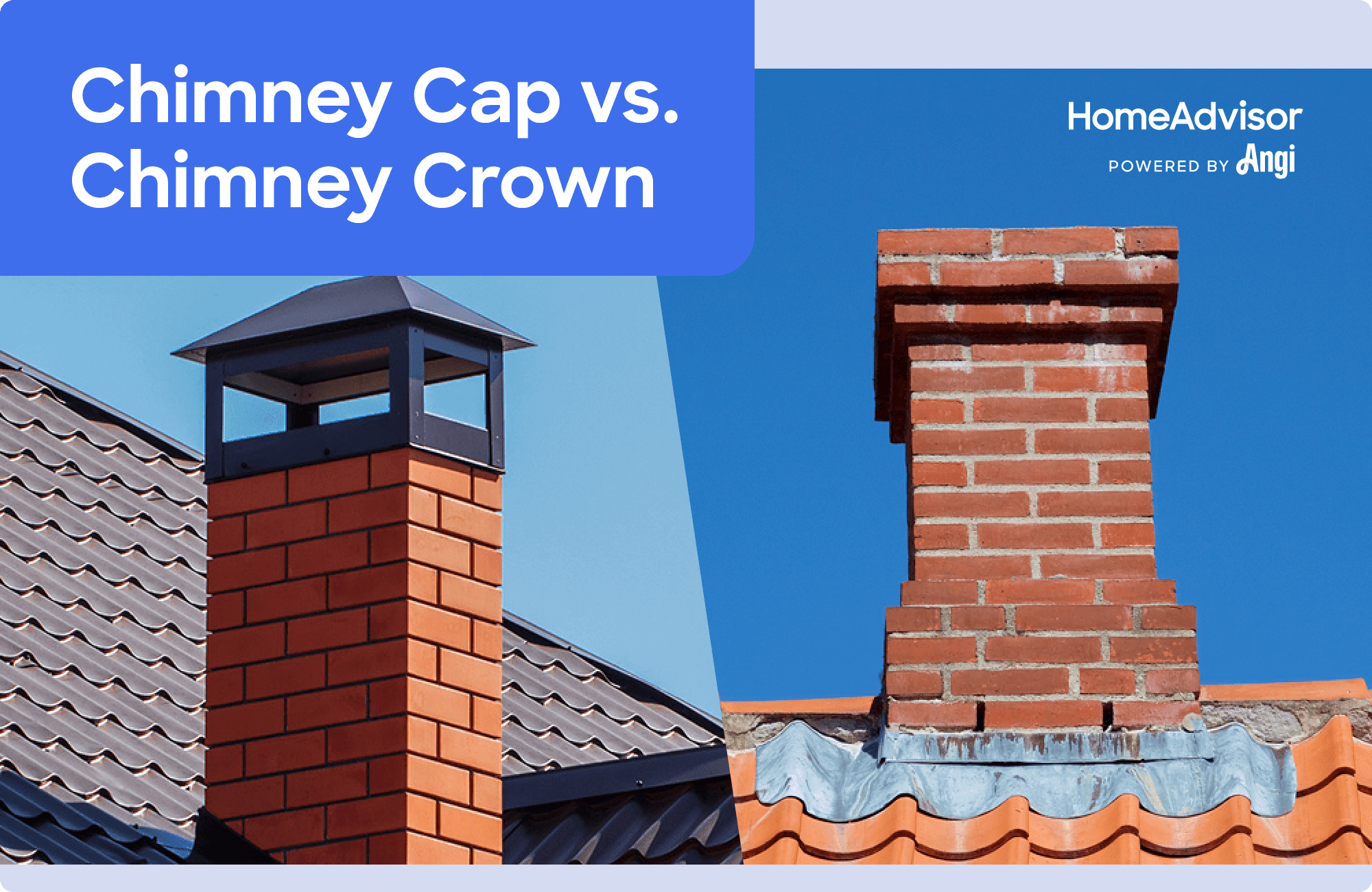 Chimney Cap vs. Chimney Crown

HomeAdvisor
POWERED BY Angi